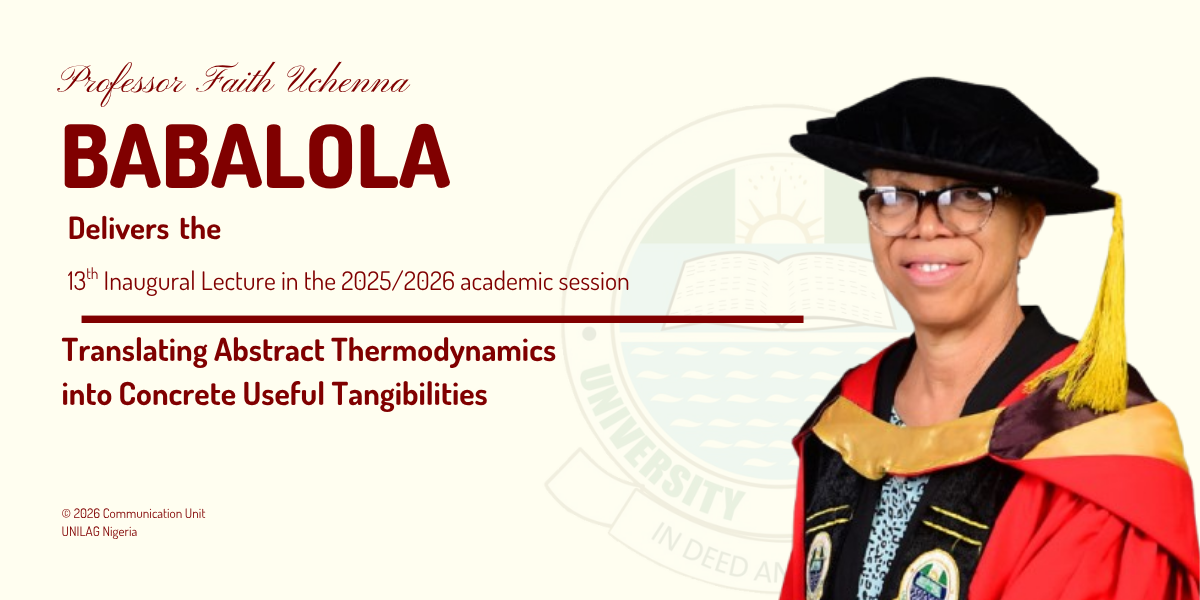 Professor Faith Uchenna

BABALOLA

Delivers the

13$^{th}$ Inaugural Lecture in the 2025/2026 academic session

Translating Abstract Thermodynamics into Concrete Useful Tangibilities

© 2026 Communication Unit
UNILAG Nigeria

UNIVERSITY

IN DEED AN